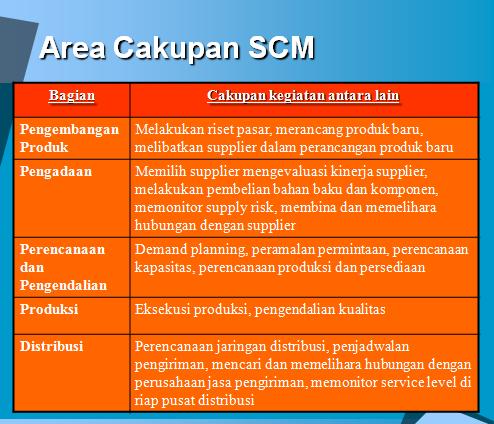 Area Cakupan SCM

| Bagian | Cakupan kegiatan antara lain |
|---|---|
| Pengembangan Produk | Melakukan riset pasar, merancang produk baru, melibatkan supplier dalam perancangan produk baru |
| Pengadaan | Memilih supplier mengevaluasi kinerja supplier, melakukan pembelian bahan baku dan komponen, memonitor supply risk, membina dan memelihara hubungan dengan supplier |
| Perencanaan dan Pengendalian | Demand planning, peramalan permintaan, perencanaan kapasitas, perencanaan produksi dan persediaan |
| Produksi | Eksekusi produksi, pengendalian kualitas |
| Distribusi | Perencanaan jaringan distribusi, penjadwalan pengiriman, mencari dan memelihara hubungan dengan perusahaan jasa pengiriman, memonitor service level di riap pusat distribusi |